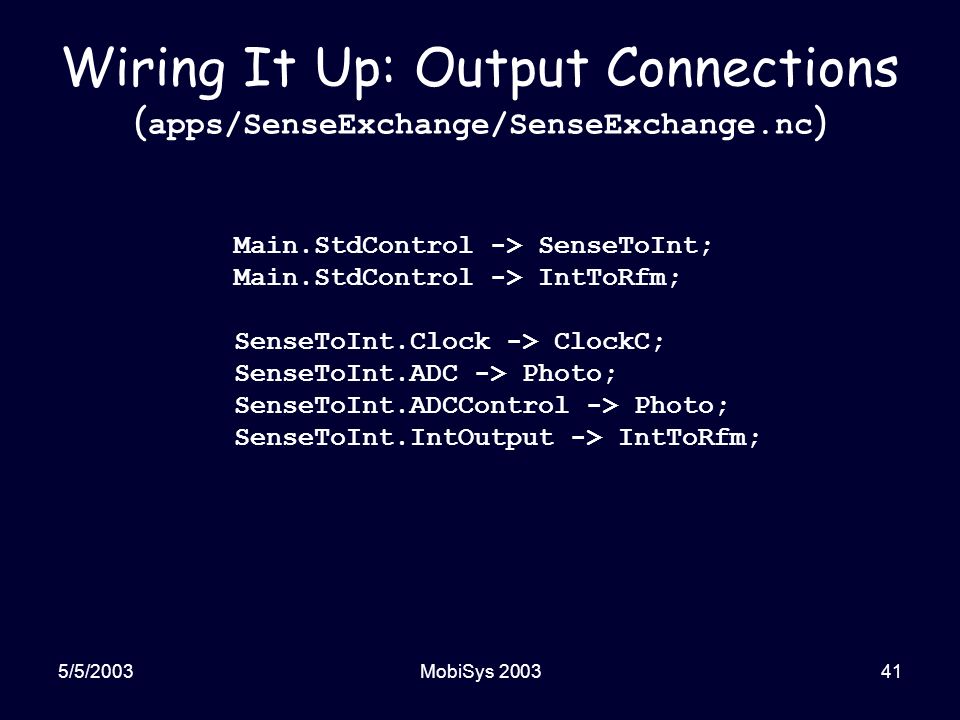 Wiring It Up: Output Connections
(apps/SenseExchange/SenseExchange.nc)

Main.StdControl -> SenseToInt;
Main.StdControl -> IntToRfm;

SenseToInt.Clock -> ClockC;
SenseToInt.ADC -> Photo;
SenseToInt.ADCControl -> Photo;
SenseToInt.IntOutput -> IntToRfm;

5/5/2003

MobiSys 2003

41